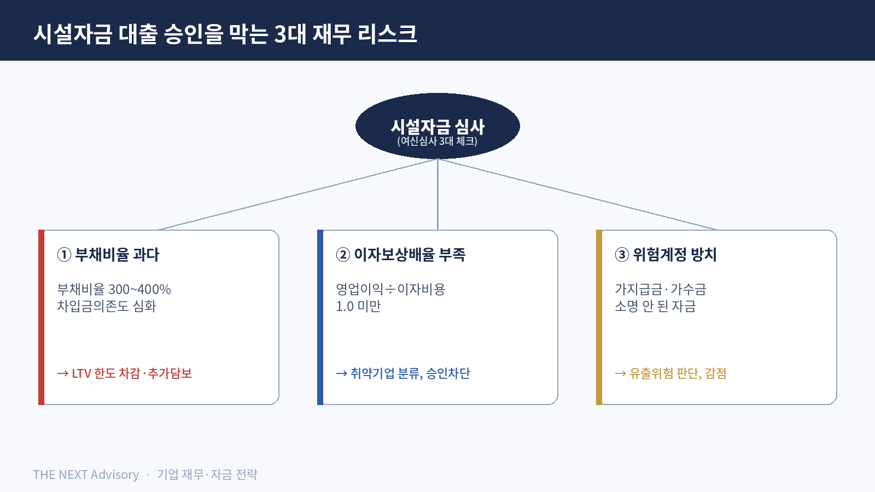 시설자금 대출 승인을 막는 3대 재무 리스크

시설자금 심사
(여신심사 3대 체크)

① 부채비율 과다

부채비율 300~400%
차입금의존도 심화

→ LTV 한도 차감·추가담보

② 이자보상배율 부족

영업이익÷이자비용
1.0 미만

→ 취약기업 분류, 승인차단

③ 위험계정 방치

가지급금·가수금
소명 안 된 자금

→ 유출위험 판단, 감점

THE NEXT Advisory · 기업 재무·자금 전략